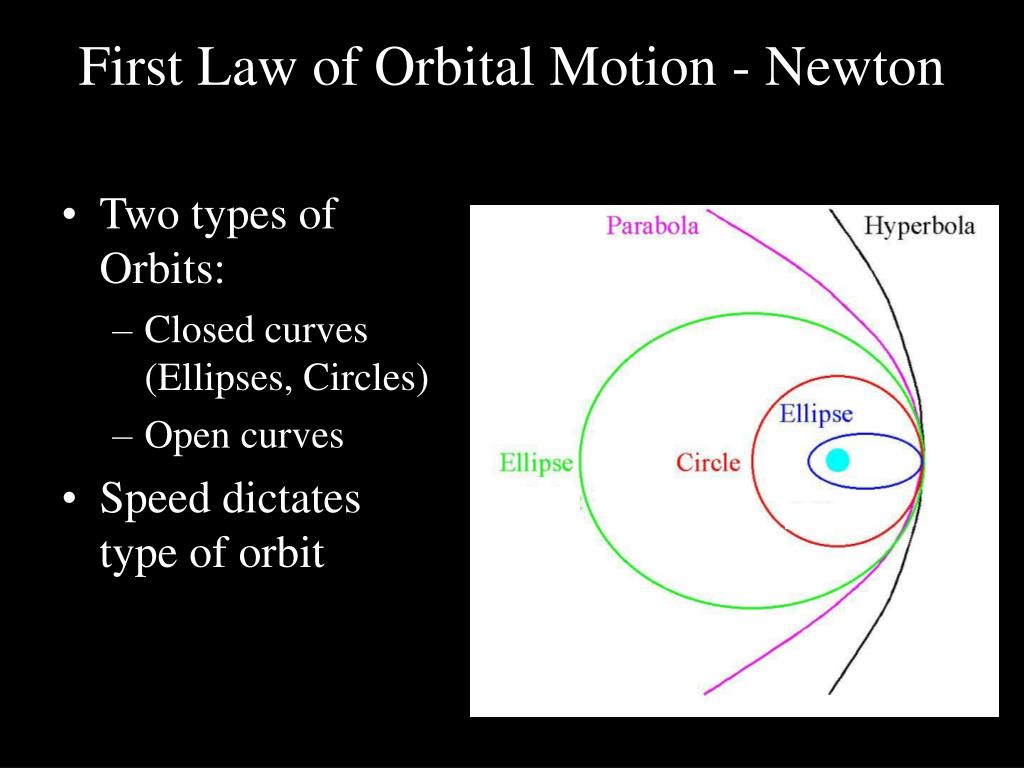 First Law of Orbital Motion - Newton

• Two types of Orbits:
– Closed curves (Ellipses, Circles)
– Open curves
• Speed dictates type of orbit

Parabola
Hyperbola
Ellipse
Ellipse
Circle